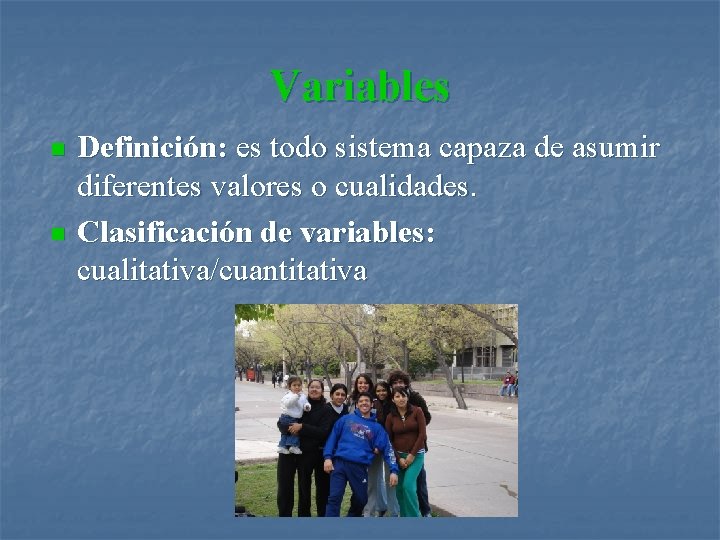 Variables

Definición: es todo sistema capaza de asumir diferentes valores o cualidades.

Clasificación de variables: cualitativa/cuantitativa